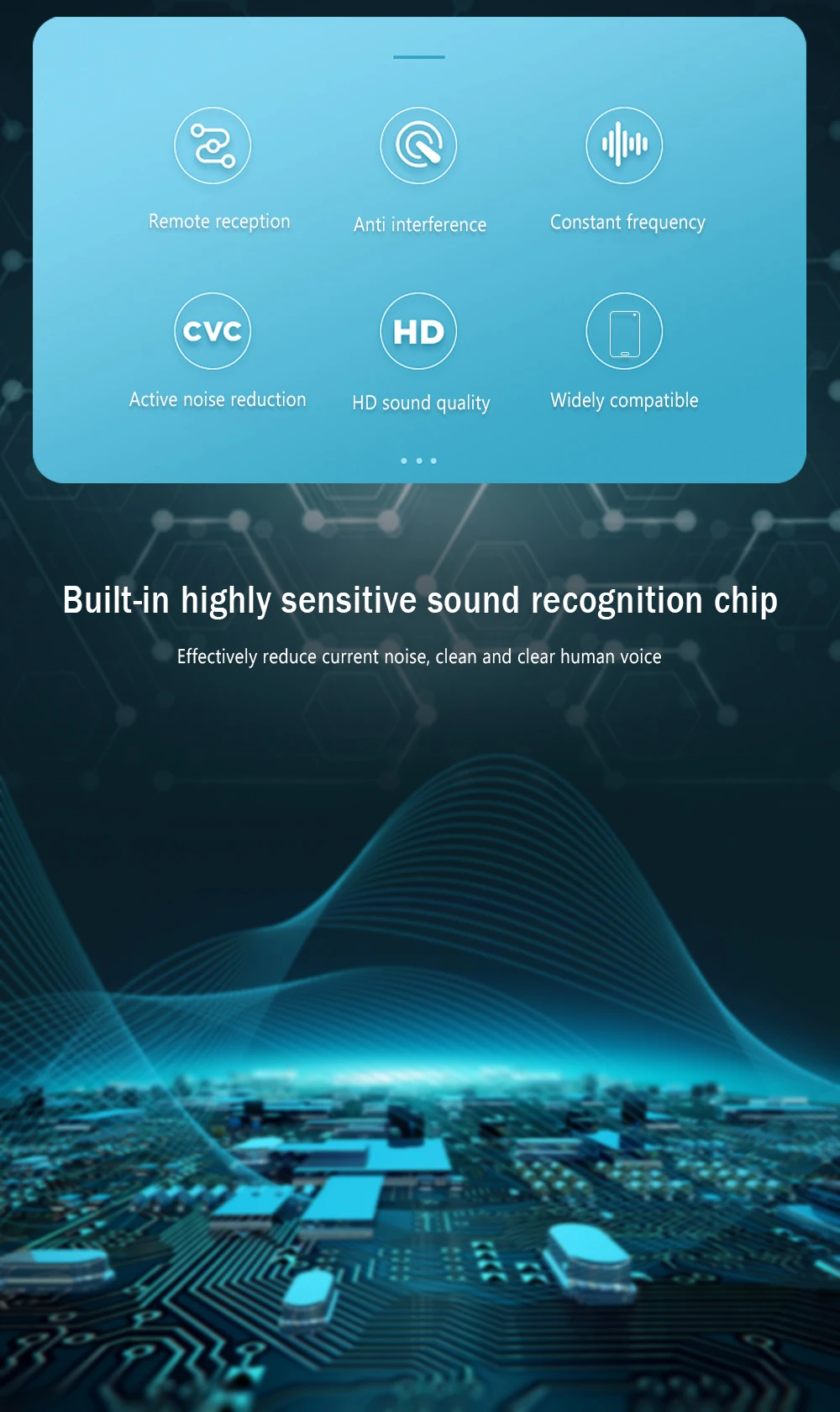 Remote reception

Anti interference

Constant frequency

CVC

Active noise reduction

HD

HD sound quality

Widely compatible

Built-in highly sensitive sound recognition chip

Effectively reduce current noise, clean and clear human voice